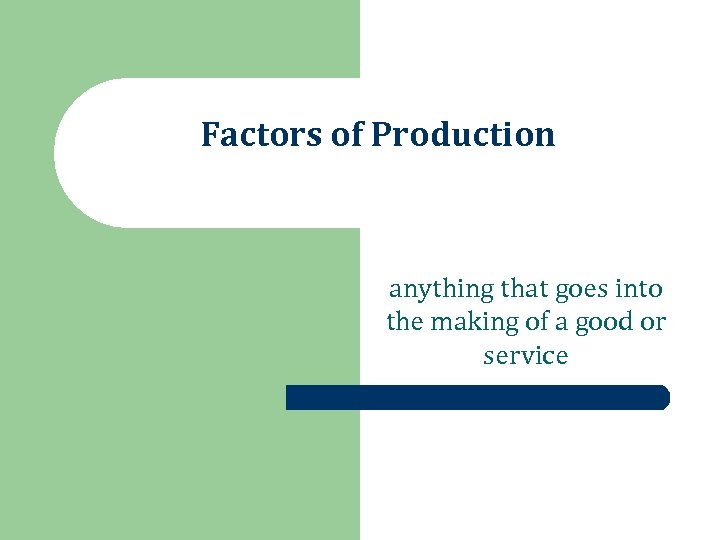 Factors of Production

anything that goes into the making of a good or service